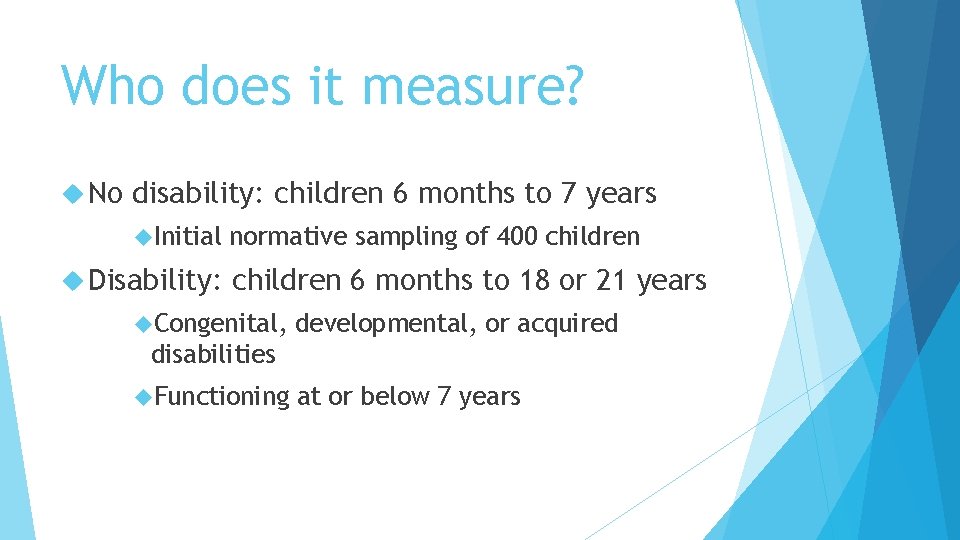 Who does it measure?

No disability: children 6 months to 7 years

Initial normative sampling of 400 children

Disability: children 6 months to 18 or 21 years

Congenital, developmental, or acquired disabilities

Functioning at or below 7 years